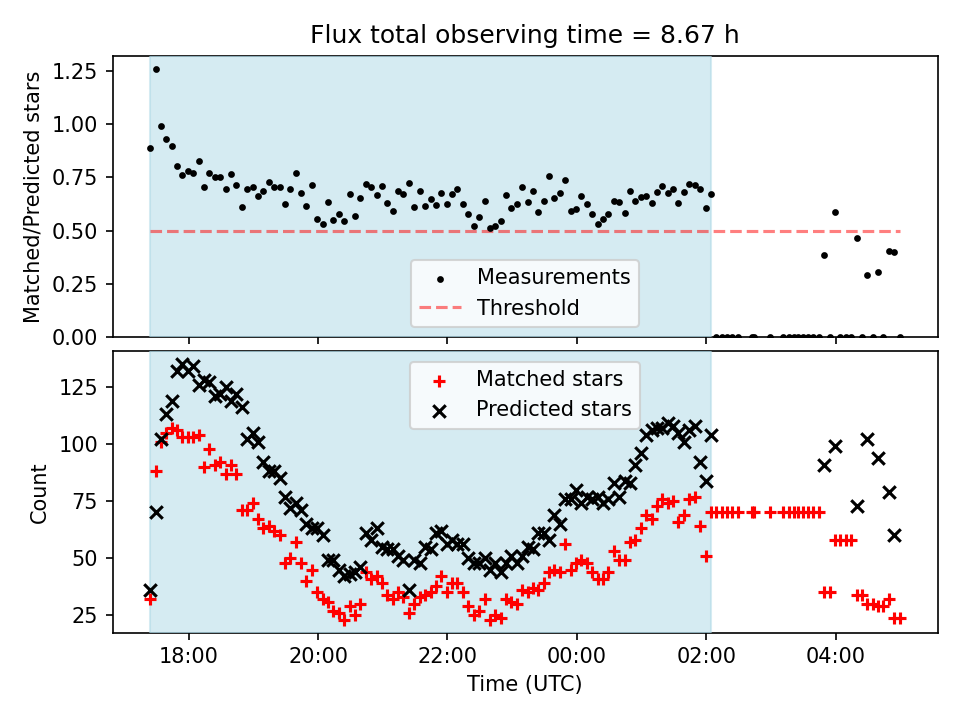 Flux total observing time = 8.67 h

Matched/Predicted stars

1.25
1.00
0.75
0.50
0.25
0.00

Measurements
Threshold

Count

125
100
75
50
25

Matched stars
Predicted stars

18:00
20:00
22:00
00:00
02:00
04:00

Time (UTC)